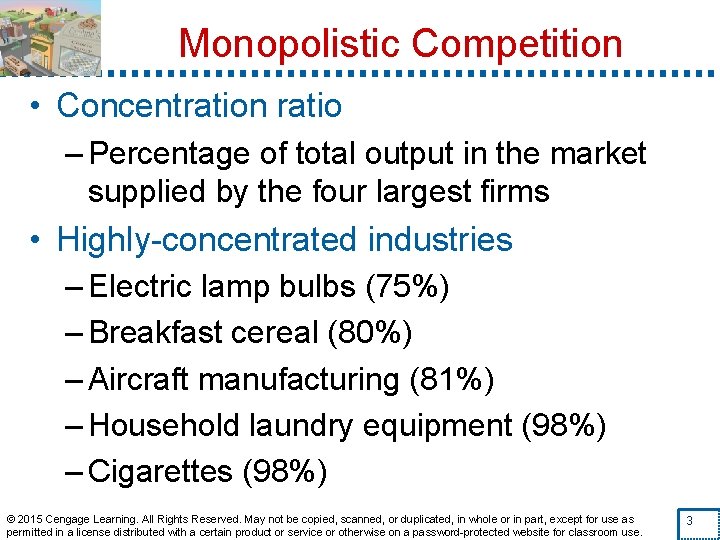 Monopolistic Competition

• Concentration ratio
– Percentage of total output in the market supplied by the four largest firms
• Highly-concentrated industries
– Electric lamp bulbs (75%)
– Breakfast cereal (80%)
– Aircraft manufacturing (81%)
– Household laundry equipment (98%)
– Cigarettes (98%)

© 2015 Cengage Learning. All Rights Reserved. May not be copied, scanned, or duplicated, in whole or in part, except for use as permitted in a license distributed with a certain product or service or otherwise on a password-protected website for classroom use.

3